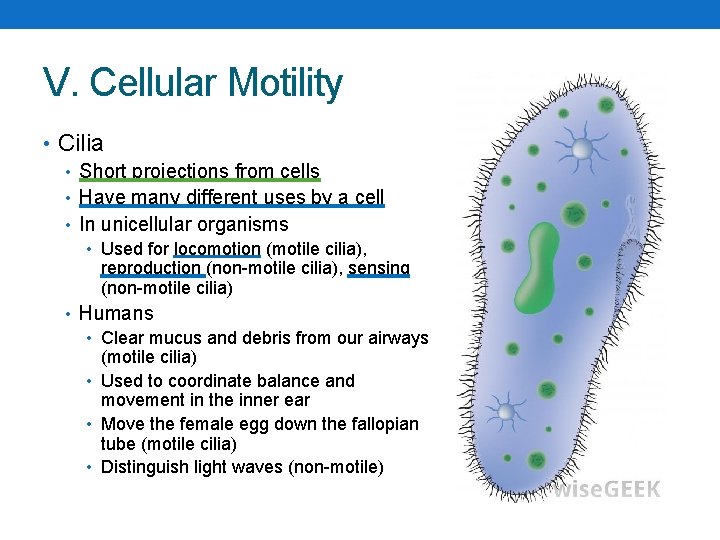 V. Cellular Motility

• Cilia
  • Short projections from cells
  • Have many different uses by a cell
  • In unicellular organisms
    • Used for locomotion (motile cilia), reproduction (non-motile cilia), sensing (non-motile cilia)
  • Humans
    • Clear mucus and debris from our airways (motile cilia)
    • Used to coordinate balance and movement in the inner ear
    • Move the female egg down the fallopian tube (motile cilia)
    • Distinguish light waves (non-motile)

wiseGEEK